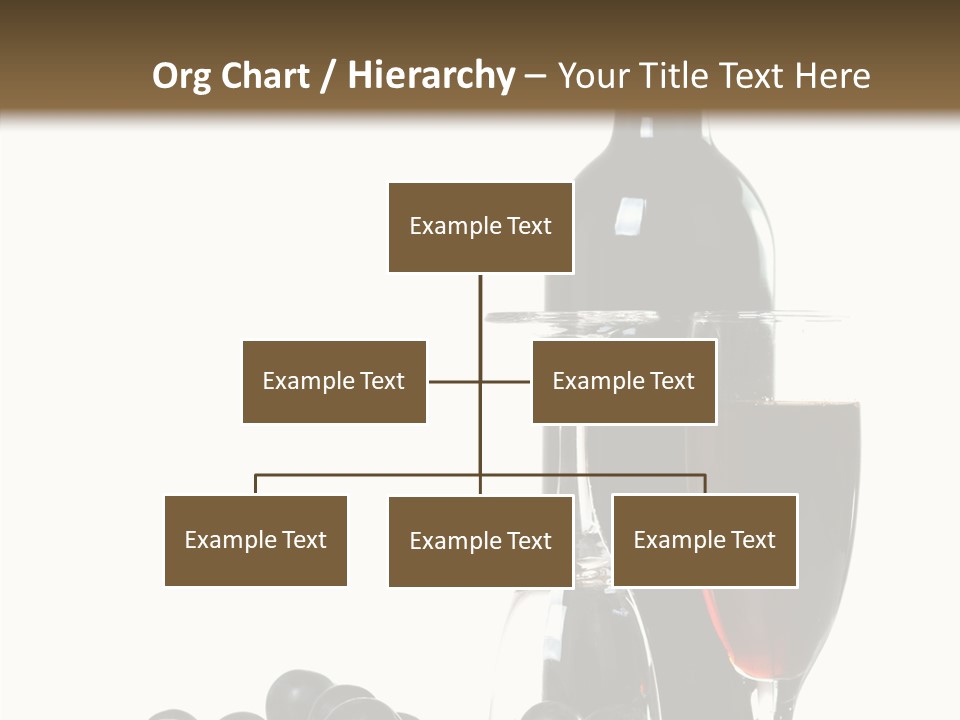 Org Chart / Hierarchy – Your Title Text Here

Example Text

Example Text

Example Text

Example Text

Example Text

Example Text